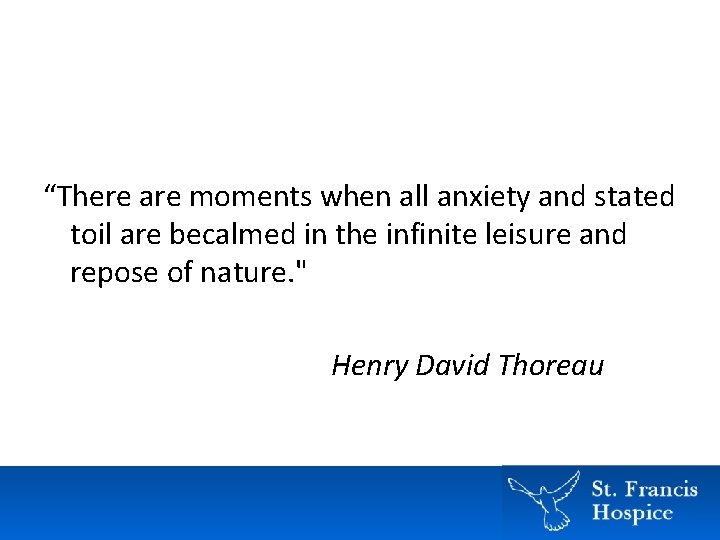 “There are moments when all anxiety and stated toil are becalmed in the infinite leisure and repose of nature."

Henry David Thoreau

St. Francis Hospice